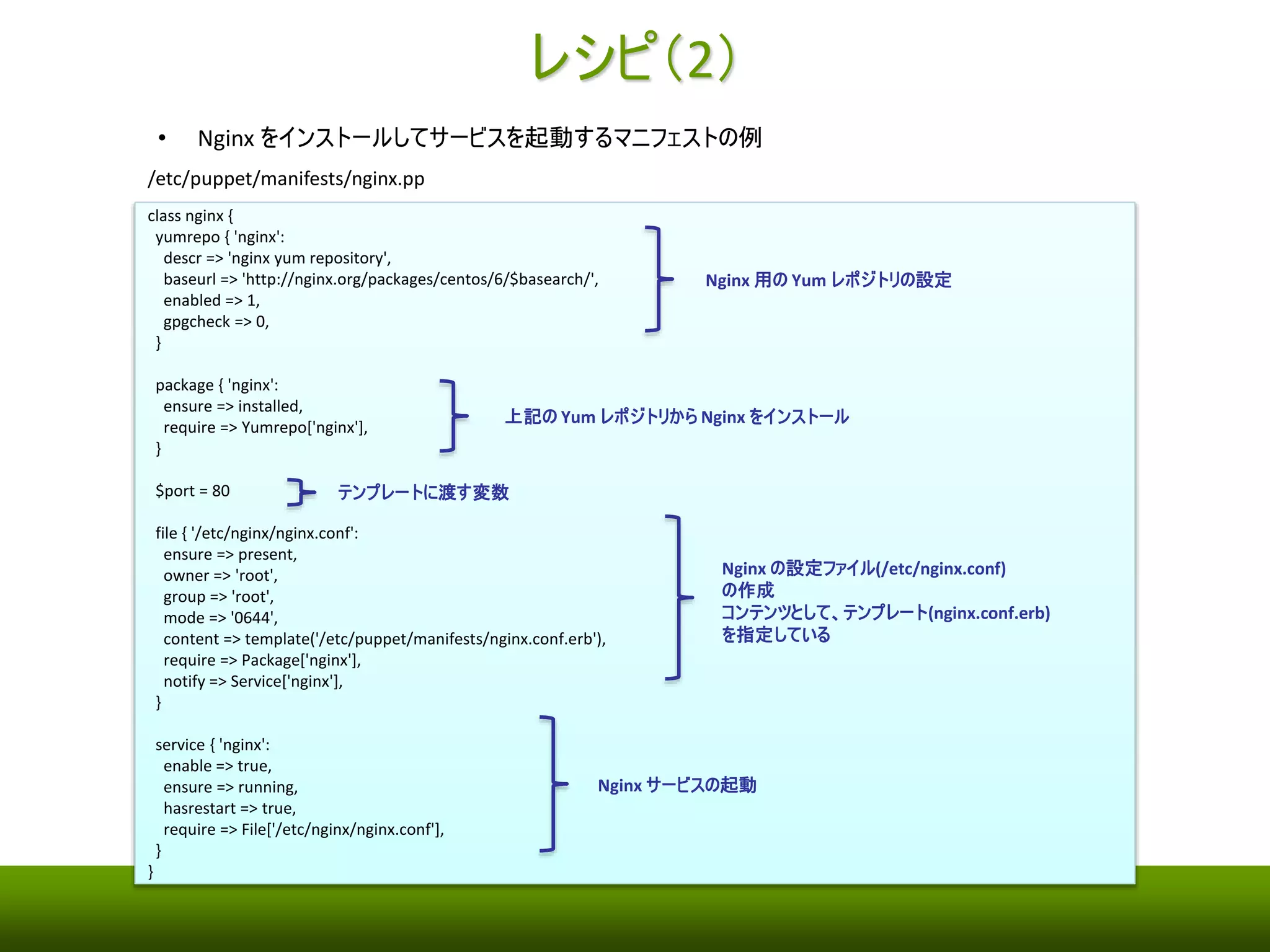 レシピ(2)

• Nginx をインストールしてサービスを起動するマニフェストの例

/etc/puppet/manifests/nginx.pp

class nginx {
yumrepo { 'nginx':
descr => 'nginx yum repository',
baseurl => 'http://nginx.org/packages/centos/6/$basearch/',
enabled => 1,
gpgcheck => 0,
}

Nginx 用の Yum レポジトリの設定

package { 'nginx':
ensure => installed,
require => Yumrepo['nginx'],
}

上記の Yum レポジトリから Nginx をインストール

$port = 80

テンプレートに渡す変数

file { '/etc/nginx/nginx.conf':
ensure => present,
owner => 'root',
group => 'root',
mode => '0644',
content => template('/etc/puppet/manifests/nginx.conf.erb'),
require => Package['nginx'],
notify => Service['nginx'],
}

Nginx の設定ファイル(/etc/nginx.conf)
の作成
コンテンツとして、テンプレート(nginx.conf.erb)
を指定している

service { 'nginx':
enable => true,
ensure => running,
hasrestart => true,
require => File['/etc/nginx/nginx.conf'],
}
}

Nginx サービスの起動